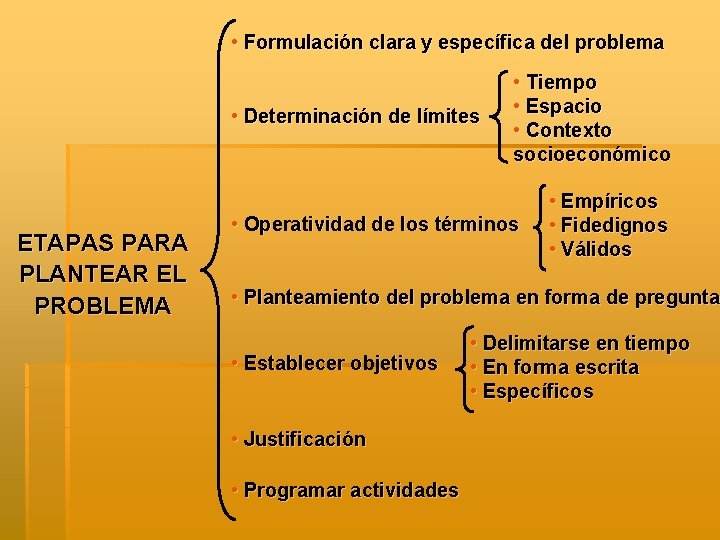 ETAPAS PARA PLANTEAR EL PROBLEMA

• Formulación clara y específica del problema

• Determinación de límites
• Tiempo
• Espacio
• Contexto socioeconómico

• Operatividad de los términos
• Empíricos
• Fidedignos
• Válidos

• Planteamiento del problema en forma de pregunta

• Establecer objetivos
• Delimitarse en tiempo
• En forma escrita
• Específicos

• Justificación

• Programar actividades